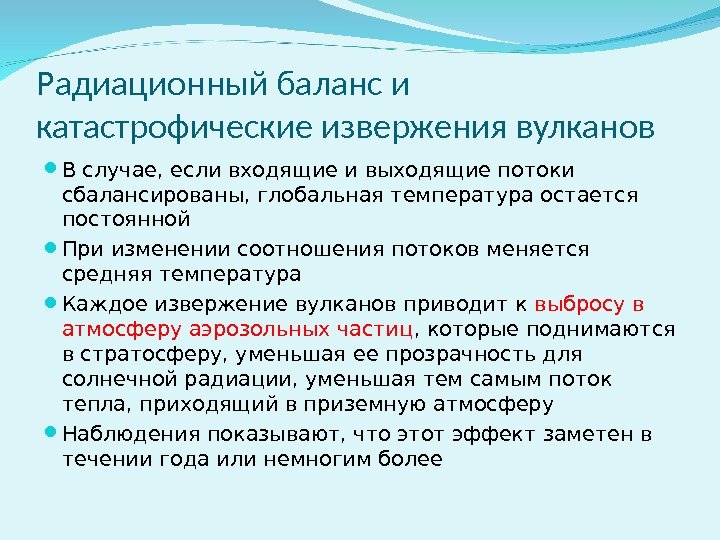 Радиационный баланс и катастрофические извержения вулканов

- В случае, если входящие и выходящие потоки сбалансированы, глобальная температура остается постоянной
- При изменении соотношения потоков меняется средняя температура
- Каждое извержение вулканов приводит к выбросу в атмосферу аэрозольных частиц, которые поднимаются в стратосферу, уменьшая ее прозрачность для солнечной радиации, уменьшая тем самым поток тепла, приходящий в приземную атмосферу
- Наблюдения показывают, что этот эффект заметен в течении года или немногим более